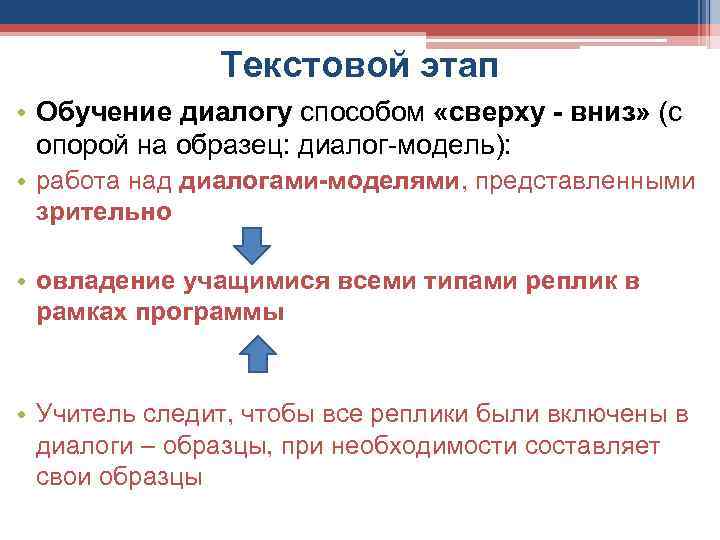 Текстовой этап

• Обучение диалогу способом «сверху - вниз» (с опорой на образец: диалог-модель):

• работа над диалогами-моделями, представленными зрительно

• овладение учащимися всеми типами реплик в рамках программы

• Учитель следит, чтобы все реплики были включены в диалоги – образцы, при необходимости составляет свои образцы